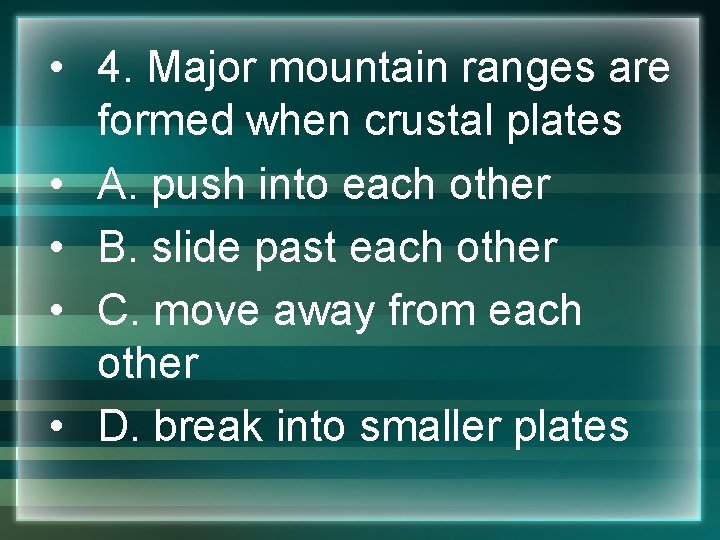 • 4. Major mountain ranges are formed when crustal plates
• A. push into each other
• B. slide past each other
• C. move away from each other
• D. break into smaller plates